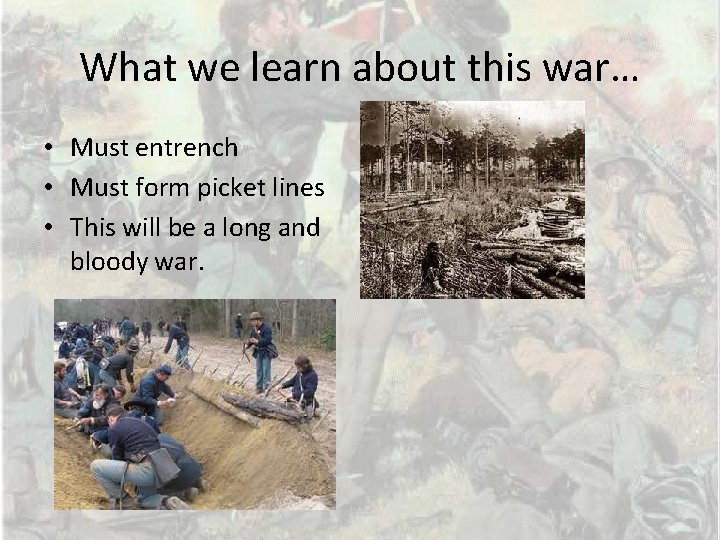 What we learn about this war…

• Must entrench
• Must form picket lines
• This will be a long and bloody war.